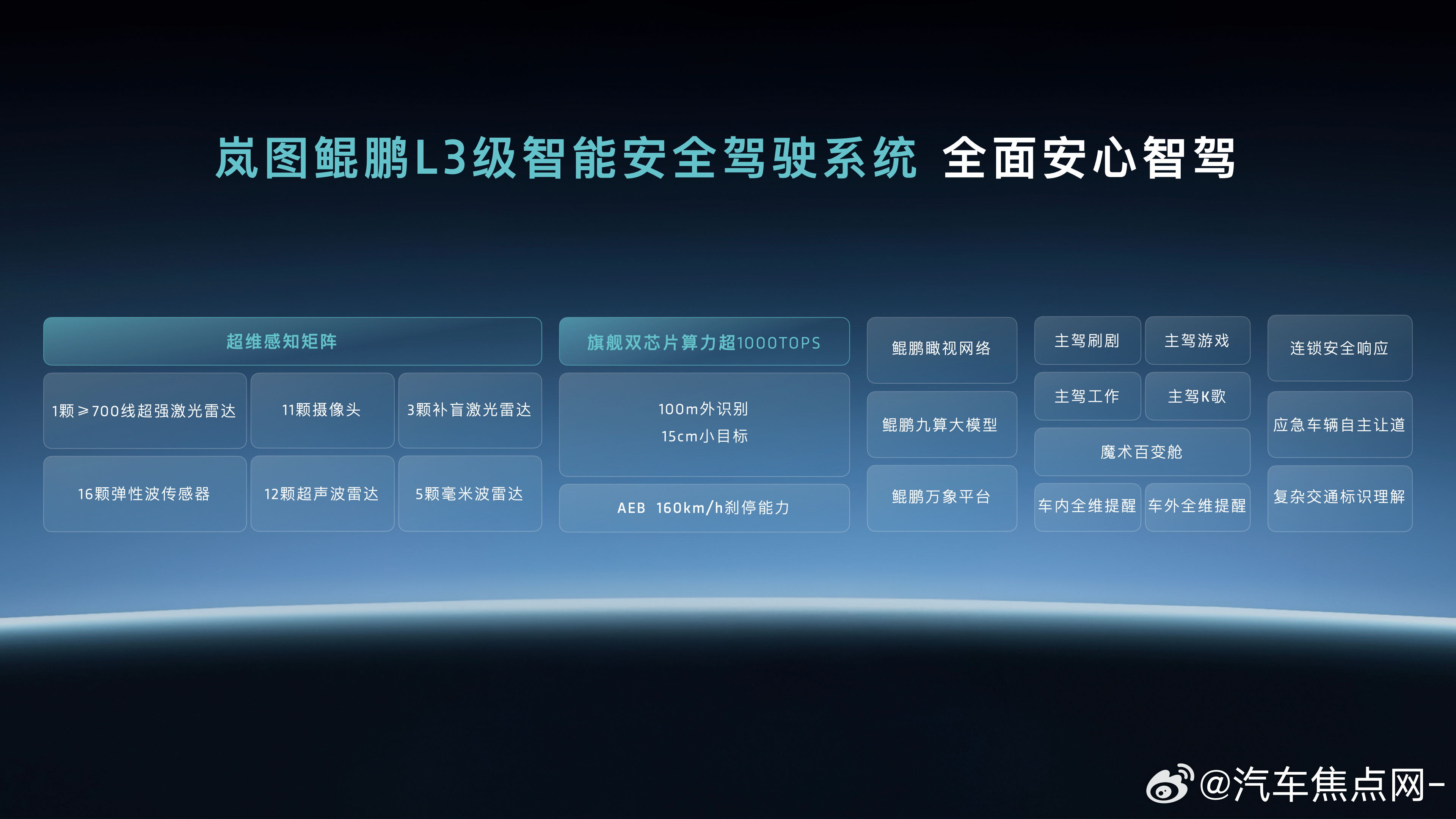 岚图鲲鹏L3级智能安全驾驶系统 全面安心智驾

超维感知矩阵

1颗≥700线超强激光雷达

11颗摄像头

3颗补盲激光雷达

16颗弹性波传感器

12颗超声波雷达

5颗毫米波雷达

旗舰双芯片算力超1000TOPS

100m外识别
15cm小目标

AEB 160km/h刹停能力

鲲鹏瞰视网络

鲲鹏九算大模型

鲲鹏万象平台

主驾刷剧

主驾游戏

主驾工作

主驾K歌

魔术百变舱

车内全维提醒

车外全维提醒

连锁安全响应

应急车辆自主让道

复杂交通标识理解

@汽车焦点网-